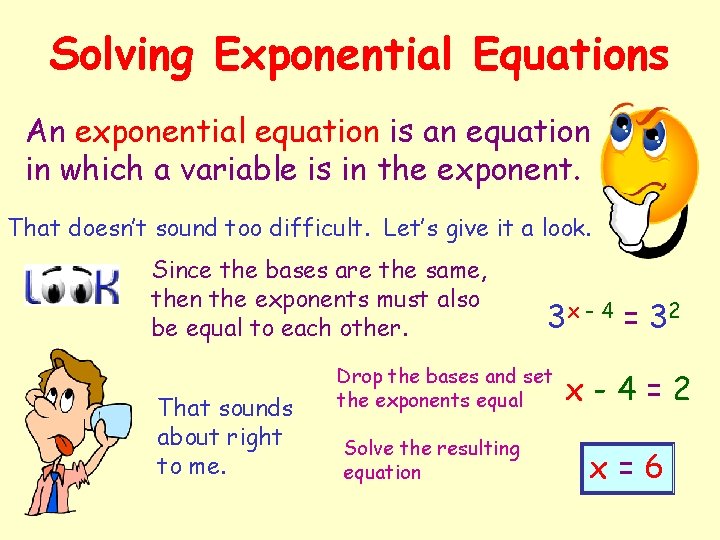 Solving Exponential Equations

An exponential equation is an equation in which a variable is in the exponent.

That doesn't sound too difficult. Let's give it a look.

LOOK

Since the bases are the same, then the exponents must also be equal to each other.

$3^{x-4} = 3^2$

Drop the bases and set the exponents equal

$x - 4 = 2$

That sounds about right to me.

Solve the resulting equation

$x = 6$